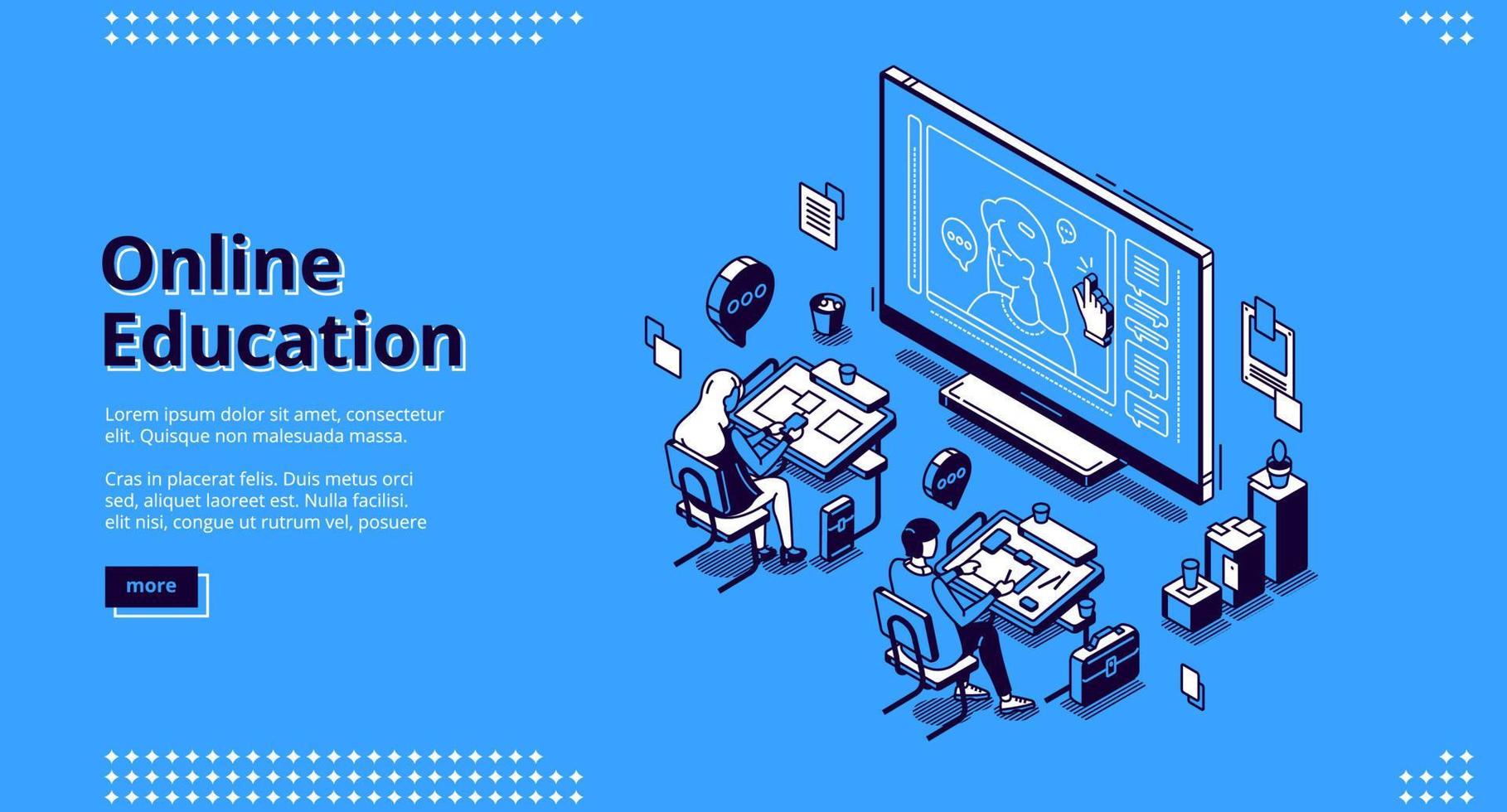 Online Education

Lorem ipsum dolor sit amet, consectetur elit. Quisque non malesuada massa.

Cras in placerat felis. Duis metus orci sed, aliquet laoreet est. Nulla facilisi. elit nisi, congue ut rutrum vel, posuere

more